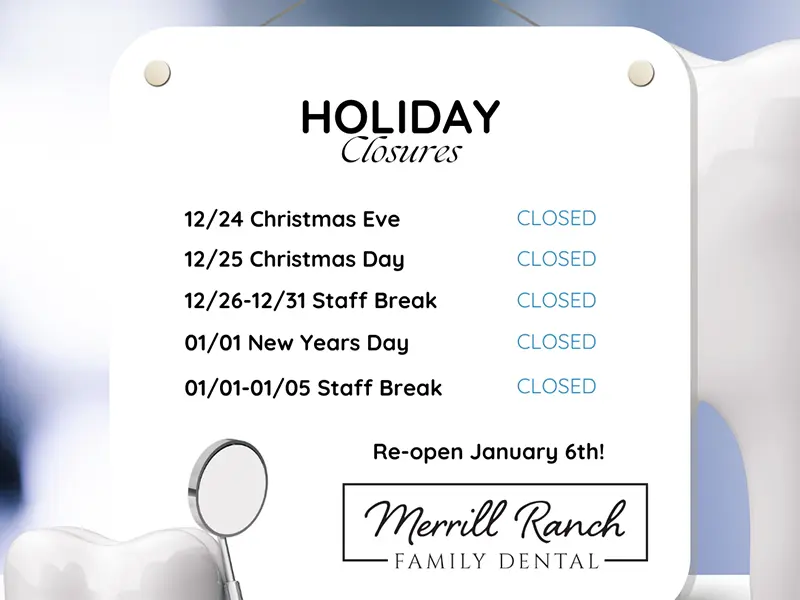 HOLIDAY
Closures

| | |
|---|---|
| 12/24 Christmas Eve | CLOSED |
| 12/25 Christmas Day | CLOSED |
| 12/26-12/31 Staff Break | CLOSED |
| 01/01 New Years Day | CLOSED |
| 01/01-01/05 Staff Break | CLOSED |

Re-open January 6th!

Merrill Ranch
FAMILY DENTAL